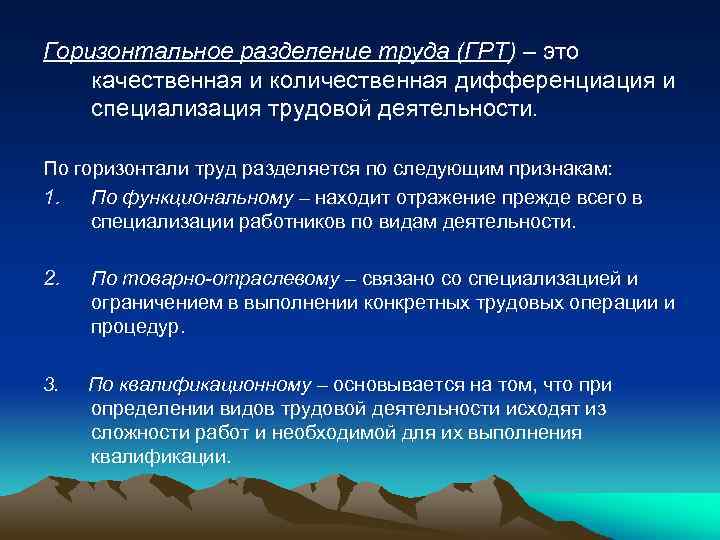 Горизонтальное разделение труда (ГРТ) – это качественная и количественная дифференциация и специализация трудовой деятельности.

По горизонтали труд разделяется по следующим признакам:

1. По функциональному – находит отражение прежде всего в специализации работников по видам деятельности.

2. По товарно-отраслевому – связано со специализацией и ограничением в выполнении конкретных трудовых операции и процедур.

3. По квалификационному – основывается на том, что при определении видов трудовой деятельности исходят из сложности работ и необходимой для их выполнения квалификации.